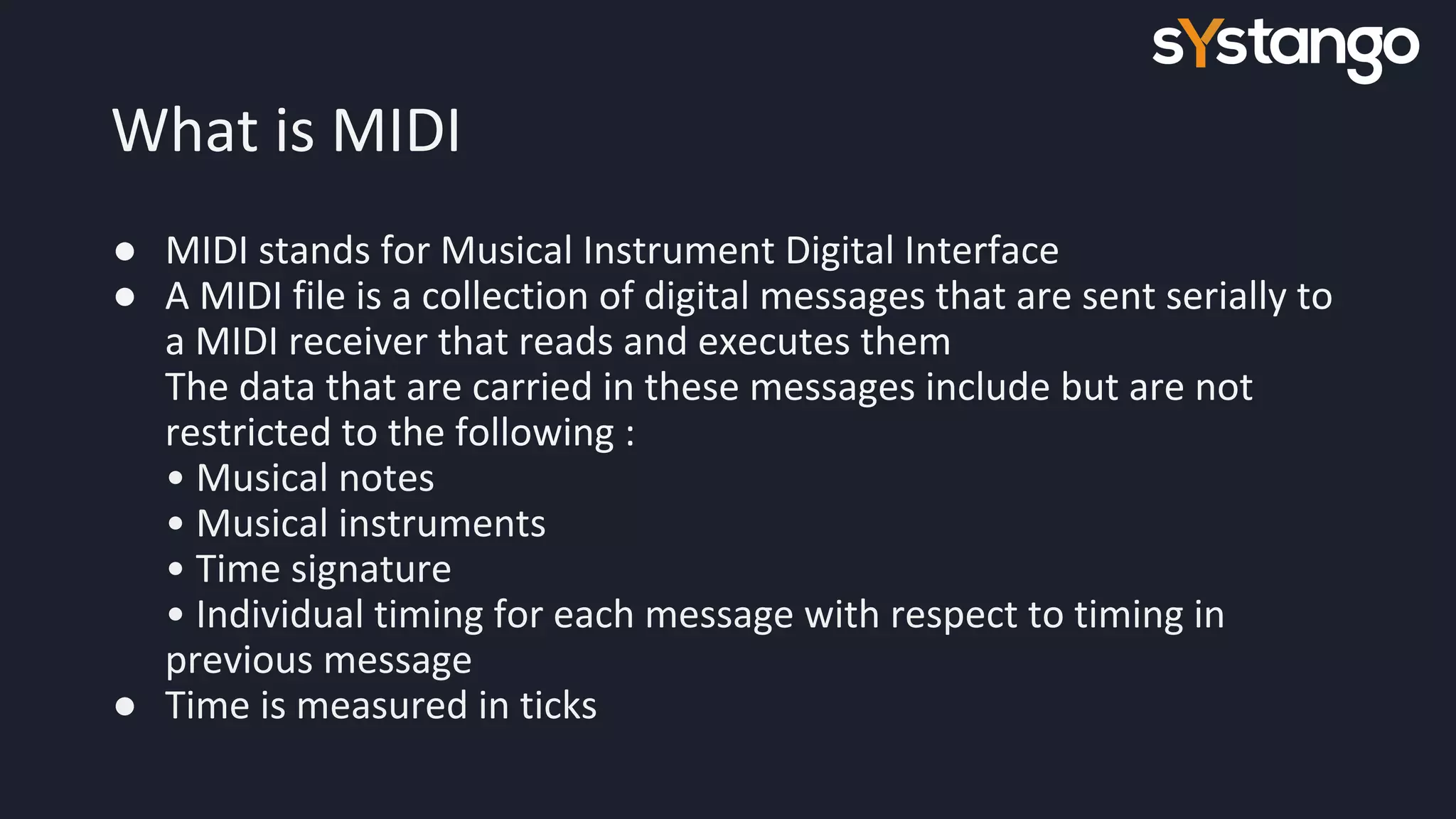 sYstango

What is MIDI

● MIDI stands for Musical Instrument Digital Interface
● A MIDI file is a collection of digital messages that are sent serially to a MIDI receiver that reads and executes them
The data that are carried in these messages include but are not restricted to the following :
• Musical notes
• Musical instruments
• Time signature
• Individual timing for each message with respect to timing in previous message
● Time is measured in ticks